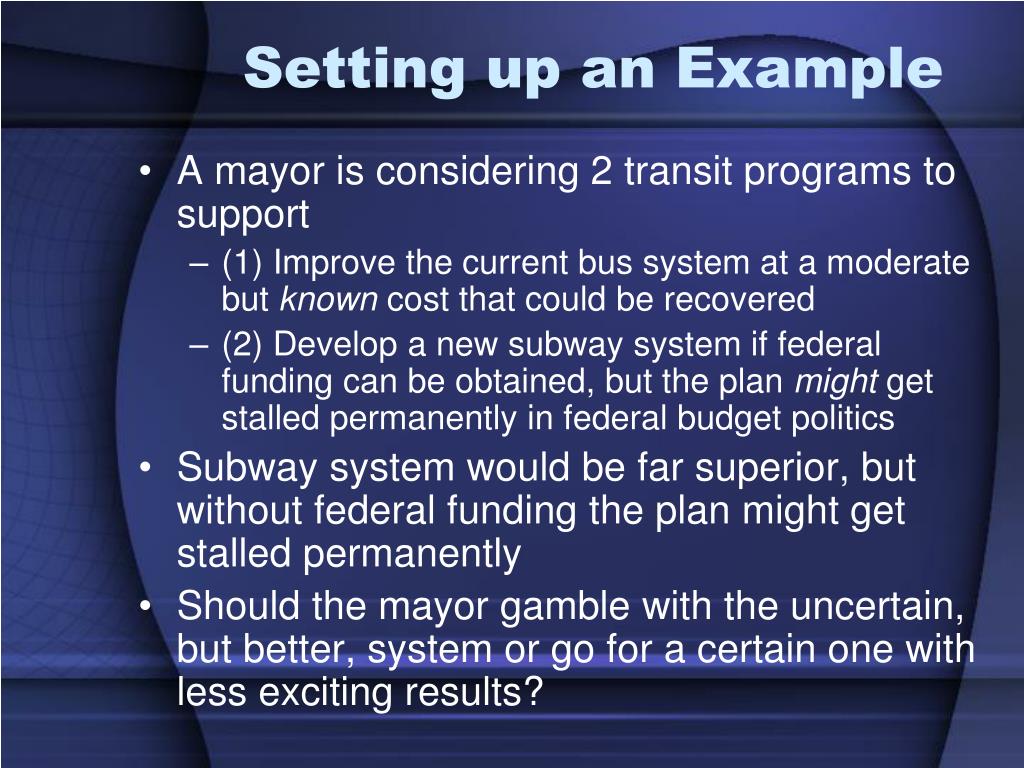 Setting up an Example

• A mayor is considering 2 transit programs to support
– (1) Improve the current bus system at a moderate but known cost that could be recovered
– (2) Develop a new subway system if federal funding can be obtained, but the plan might get stalled permanently in federal budget politics
• Subway system would be far superior, but without federal funding the plan might get stalled permanently
• Should the mayor gamble with the uncertain, but better, system or go for a certain one with less exciting results?